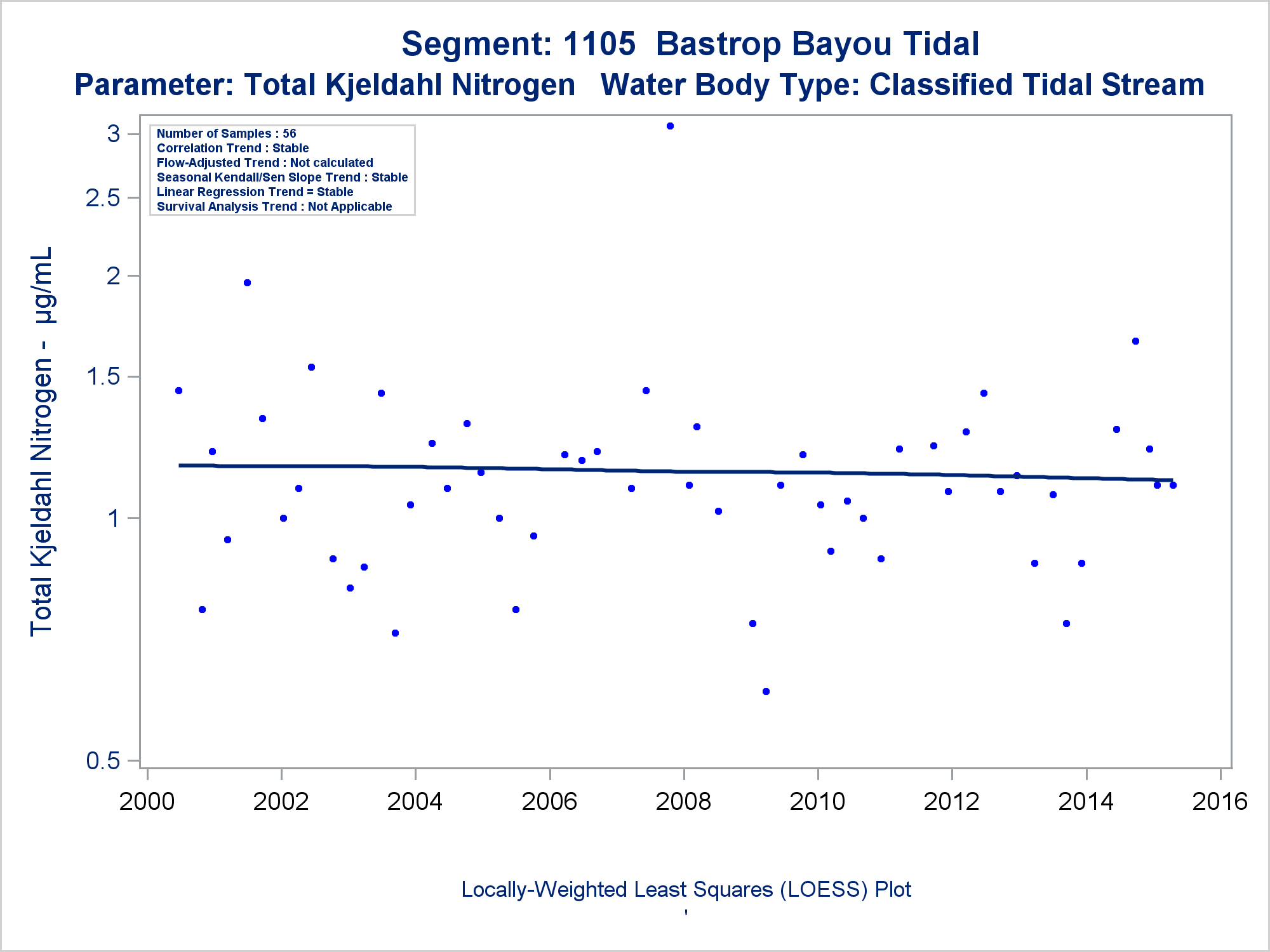 Segment: 1105 Bastrop Bayou Tidal
Parameter: Total Kjeldahl Nitrogen Water Body Type: Classified Tidal Stream

Number of Samples : 56
Correlation Trend : Stable
Flow-Adjusted Trend : Not calculated
Seasonal Kendall/Sen Slope Trend : Stable
Linear Regression Trend = Stable
Survival Analysis Trend : Not Applicable

Total Kjeldahl Nitrogen - µg/mL

3
2.5
2
1.5
1
0.5

2000
2002
2004
2006
2008
2010
2012
2014
2016

Locally-Weighted Least Squares (LOESS) Plot
'